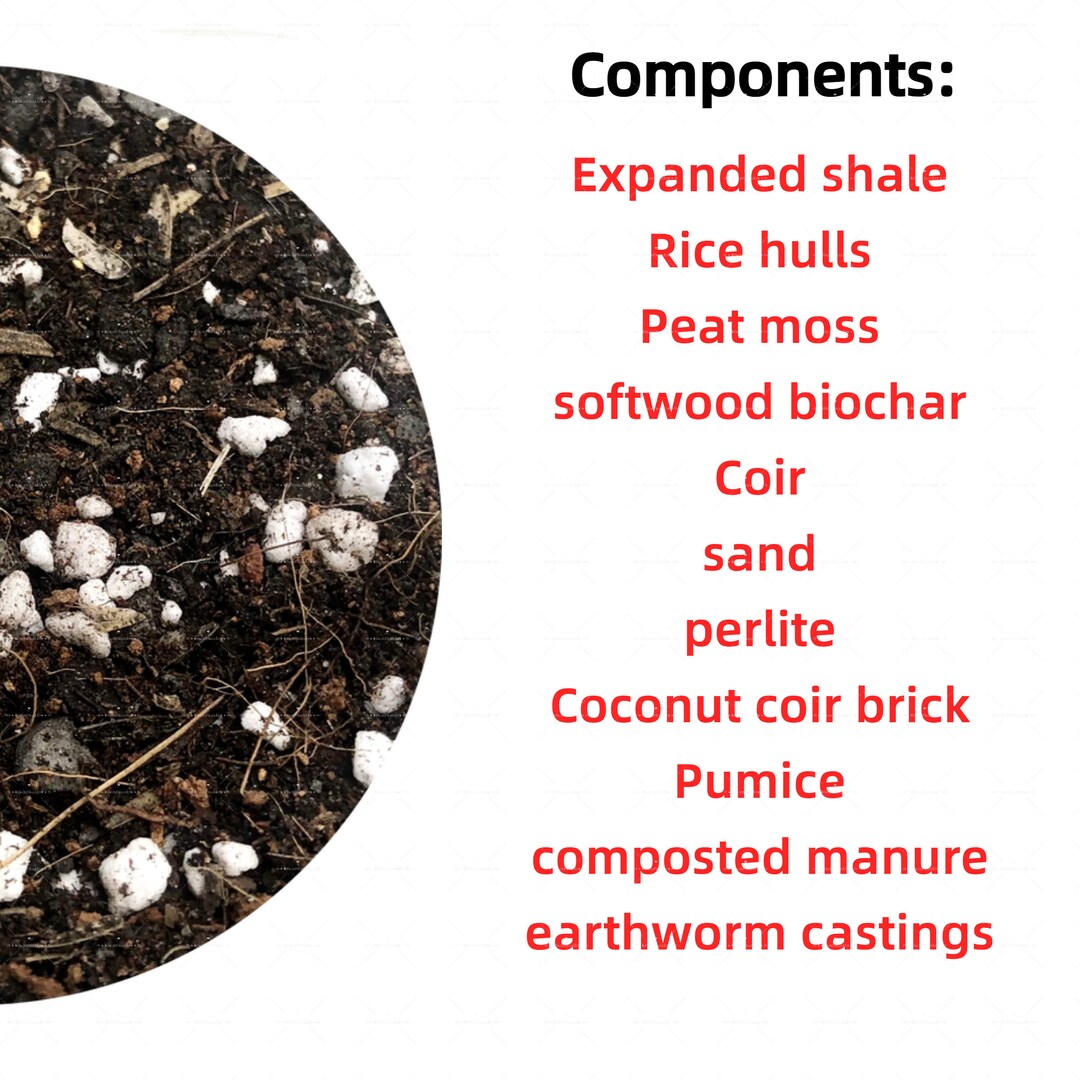 Components:
Expanded shale
Rice hulls
Peat moss
softwood biochar
Coir
sand
perlite
Coconut coir brick
Pumice
composted manure
earthworm castings